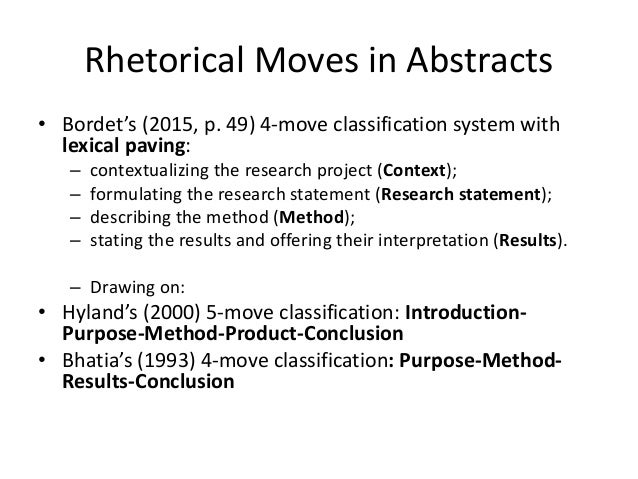 Rhetorical Moves in Abstracts

• Bordet's (2015, p. 49) 4-move classification system with lexical paving:
– contextualizing the research project (Context);
– formulating the research statement (Research statement);
– describing the method (Method);
– stating the results and offering their interpretation (Results).

– Drawing on:
• Hyland's (2000) 5-move classification: Introduction-Purpose-Method-Product-Conclusion
• Bhatia's (1993) 4-move classification: Purpose-Method-Results-Conclusion